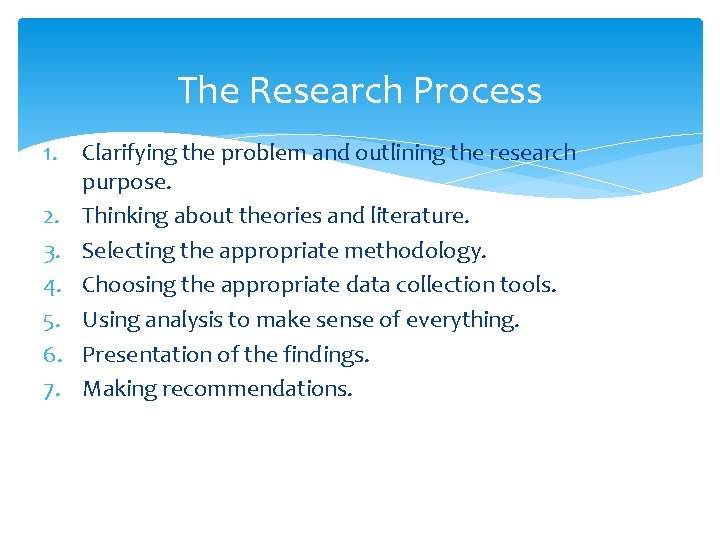 The Research Process

1. Clarifying the problem and outlining the research purpose.
2. Thinking about theories and literature.
3. Selecting the appropriate methodology.
4. Choosing the appropriate data collection tools.
5. Using analysis to make sense of everything.
6. Presentation of the findings.
7. Making recommendations.